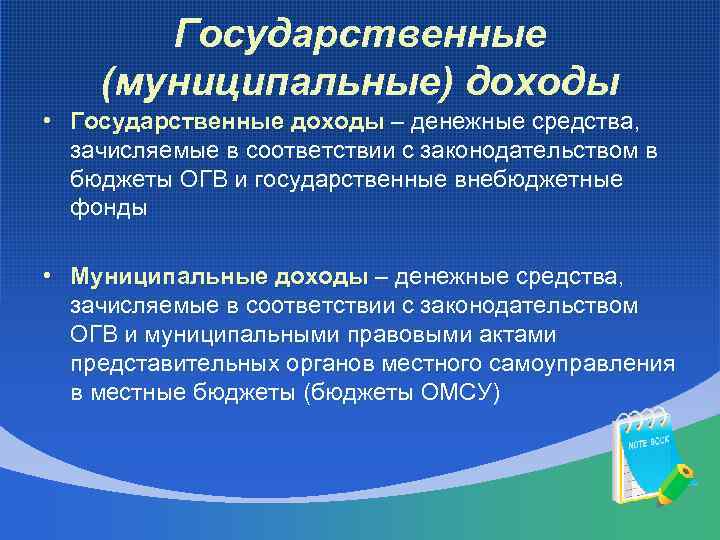 Государственные (муниципальные) доходы

• Государственные доходы – денежные средства, зачисляемые в соответствии с законодательством в бюджеты ОГВ и государственные внебюджетные фонды

• Муниципальные доходы – денежные средства, зачисляемые в соответствии с законодательством ОГВ и муниципальными правовыми актами представительных органов местного самоуправления в местные бюджеты (бюджеты ОМСУ)

NOTE BOOK